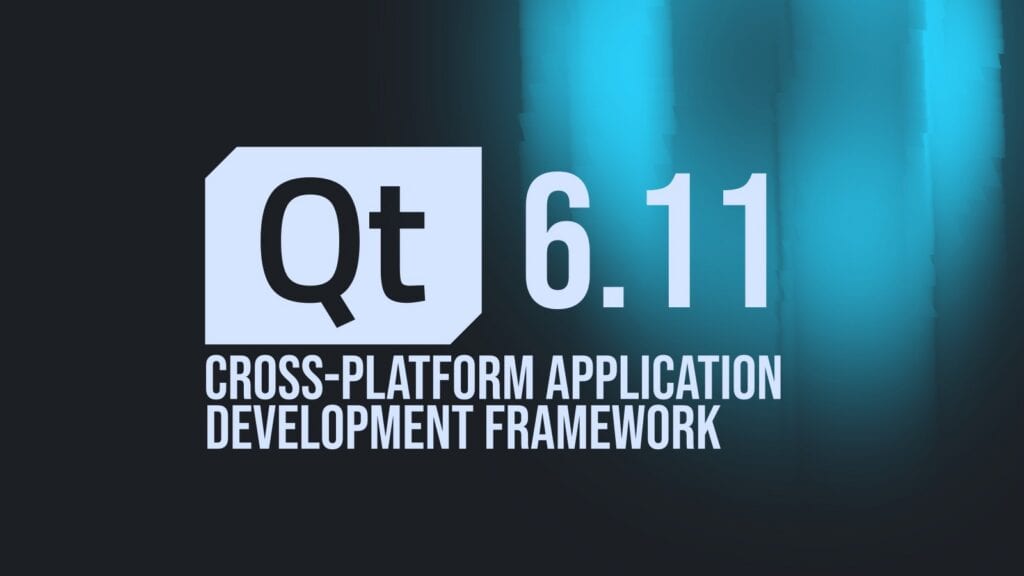 Qt 6.11

CROSS-PLATFORM APPLICATION DEVELOPMENT FRAMEWORK